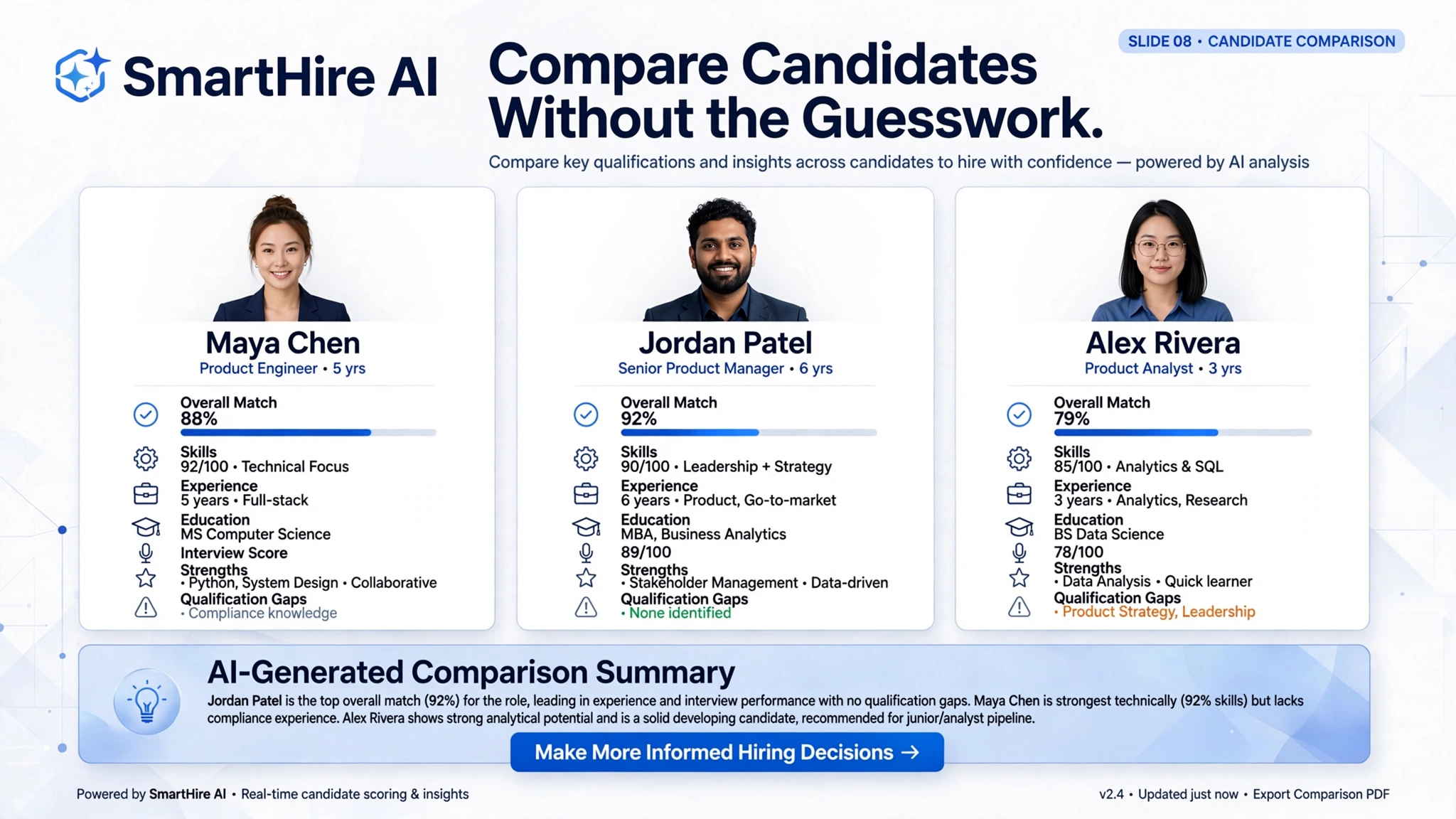 SmartHire AI

SLIDE 08 • CANDIDATE COMPARISON

Compare Candidates Without the Guesswork.

Compare key qualifications and insights across candidates to hire with confidence — powered by AI analysis

Maya Chen
Product Engineer • 5 yrs
Overall Match
88%
Skills
92/100 • Technical Focus
Experience
5 years • Full-stack
Education
MS Computer Science
Interview Score
Strengths
• Python, System Design • Collaborative
Qualification Gaps
• Compliance knowledge

Jordan Patel
Senior Product Manager • 6 yrs
Overall Match
92%
Skills
90/100 • Leadership + Strategy
Experience
6 years • Product, Go-to-market
Education
MBA, Business Analytics
89/100
Strengths
• Stakeholder Management • Data-driven
Qualification Gaps
• None identified

Alex Rivera
Product Analyst • 3 yrs
Overall Match
79%
Skills
85/100 • Analytics & SQL
Experience
3 years • Analytics, Research
Education
BS Data Science
78/100
Strengths
• Data Analysis • Quick learner
Qualification Gaps
• Product Strategy, Leadership

AI-Generated Comparison Summary

Jordan Patel is the top overall match (92%) for the role, leading in experience and interview performance with no qualification gaps. Maya Chen is strongest technically (92% skills) but lacks compliance experience. Alex Rivera shows strong analytical potential and is a solid developing candidate, recommended for junior/analyst pipeline.

Make More Informed Hiring Decisions →

Powered by SmartHire AI • Real-time candidate scoring & insights

v2.4 • Updated just now • Export Comparison PDF